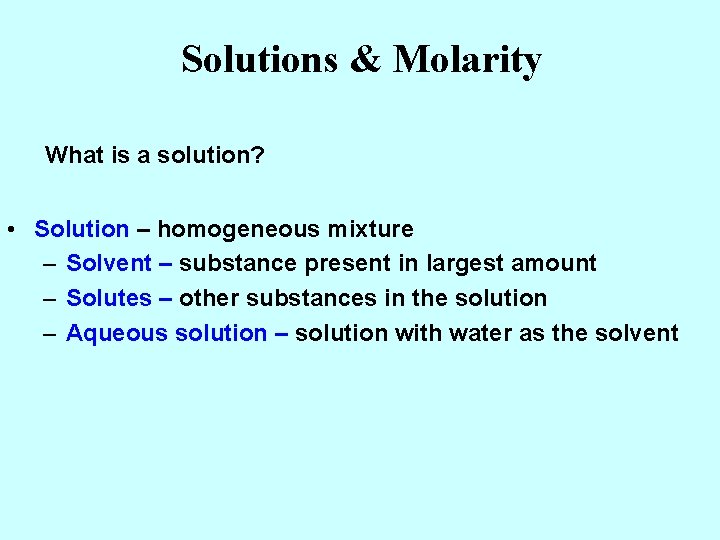 Solutions & Molarity

What is a solution?

• Solution – homogeneous mixture
– Solvent – substance present in largest amount
– Solutes – other substances in the solution
– Aqueous solution – solution with water as the solvent